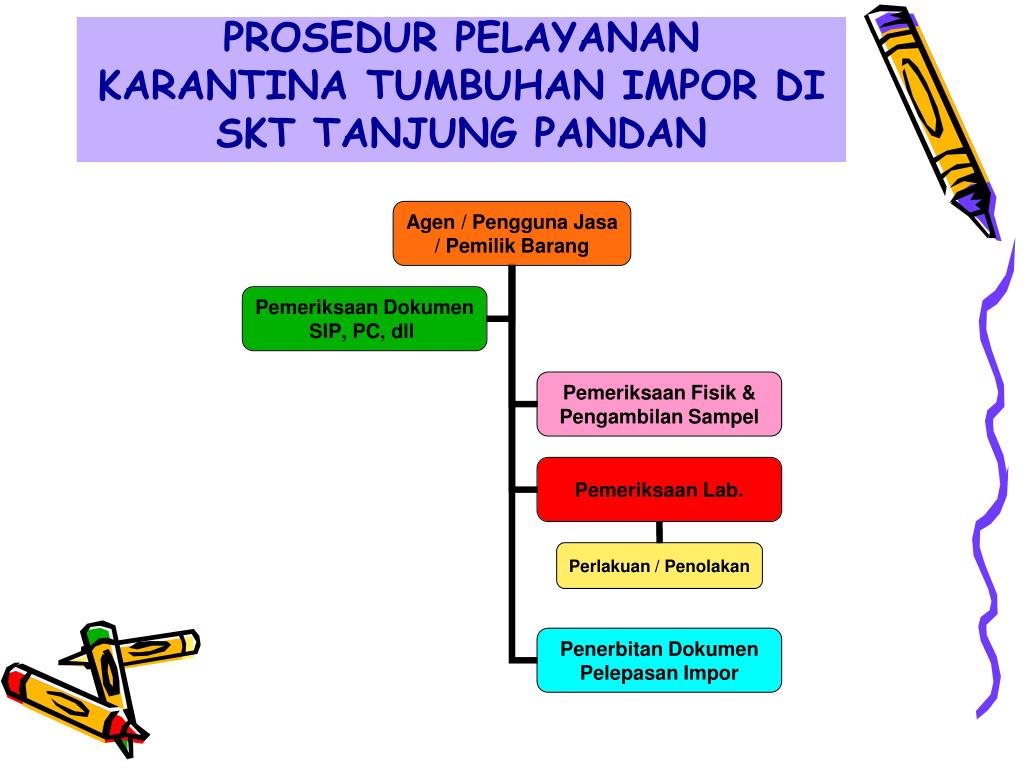 PROSEDUR PELAYANAN KARANTINA TUMBUHAN IMPOR DI SKT TANJUNG PANDAN

Agen / Pengguna Jasa / Pemilik Barang

Pemeriksaan Dokumen SIP, PC, dll

Pemeriksaan Fisik & Pengambilan Sampel

Pemeriksaan Lab.

Perlakuan / Penolakan

Penerbitan Dokumen Pelepasan Impor